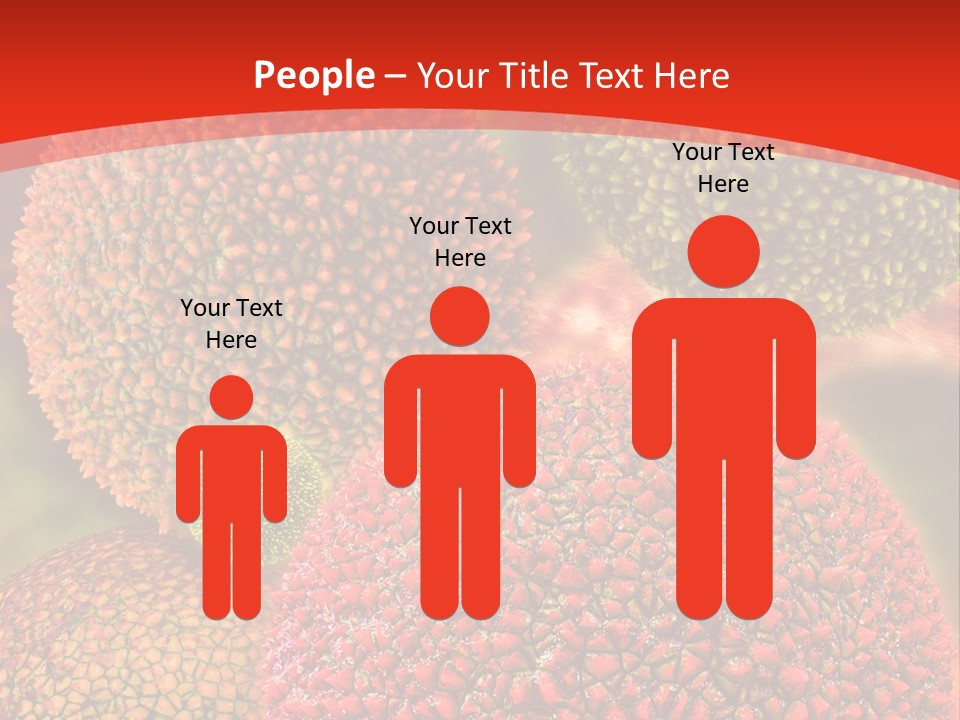 People – Your Title Text Here

Your Text Here

Your Text Here

Your Text Here